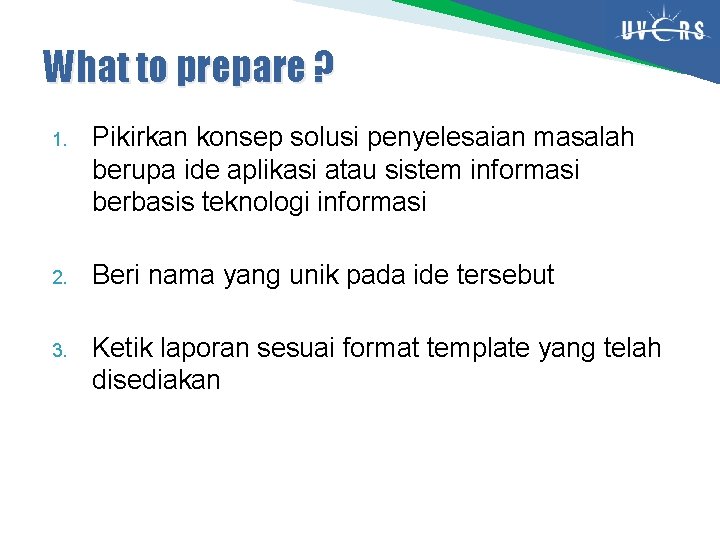 UVERS

What to prepare ?

1. Pikirkan konsep solusi penyelesaian masalah berupa ide aplikasi atau sistem informasi berbasis teknologi informasi

2. Beri nama yang unik pada ide tersebut

3. Ketik laporan sesuai format template yang telah disediakan